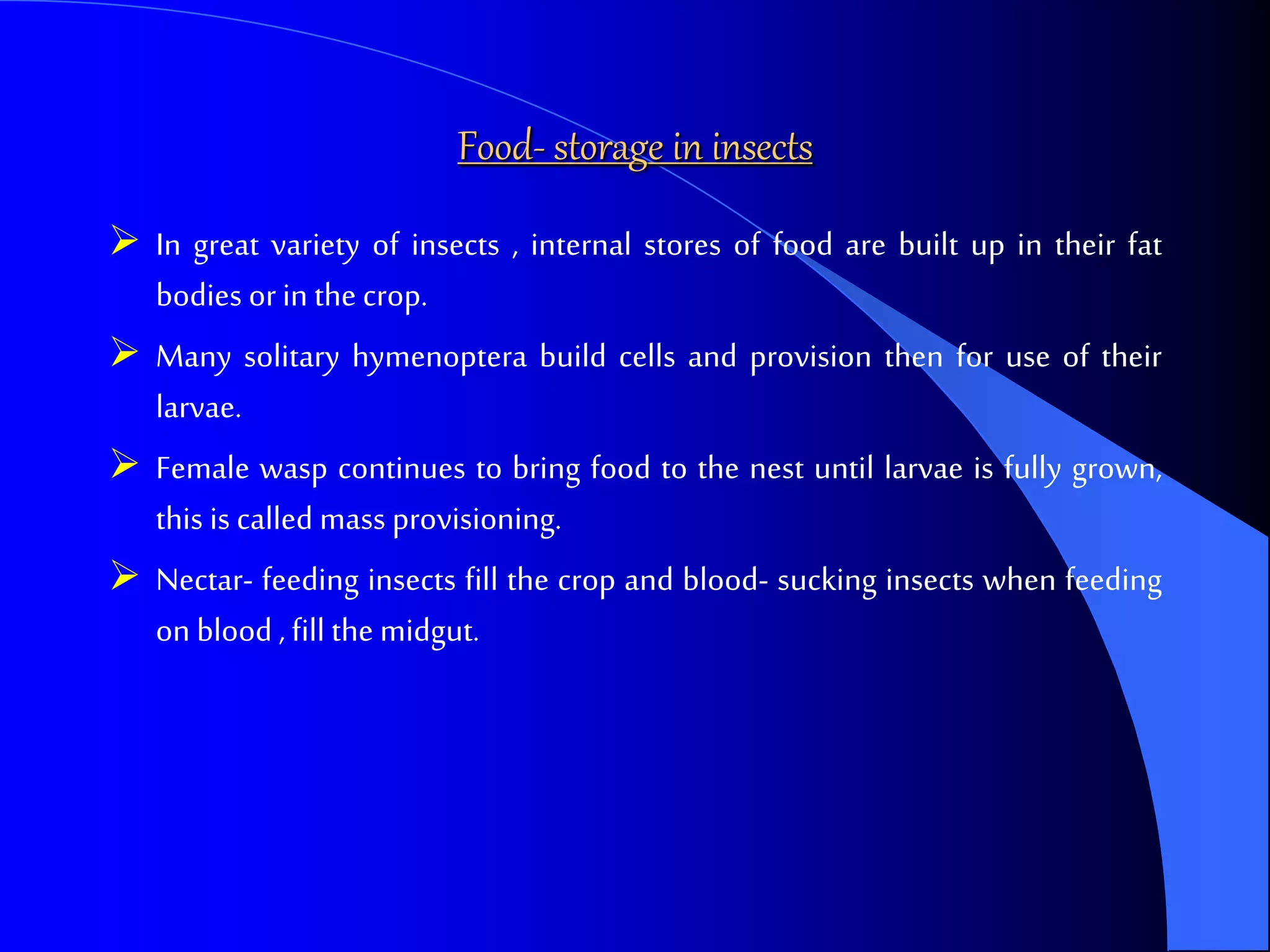 Food- storage in insects

➢ In great variety of insects , internal stores of food are built up in their fat bodies or in the crop.

➢ Many solitary hymenoptera build cells and provision then for use of their larvae.

➢ Female wasp continues to bring food to the nest until larvae is fully grown, this is called mass provisioning.

➢ Nectar- feeding insects fill the crop and blood- sucking insects when feeding on blood , fill the midgut.